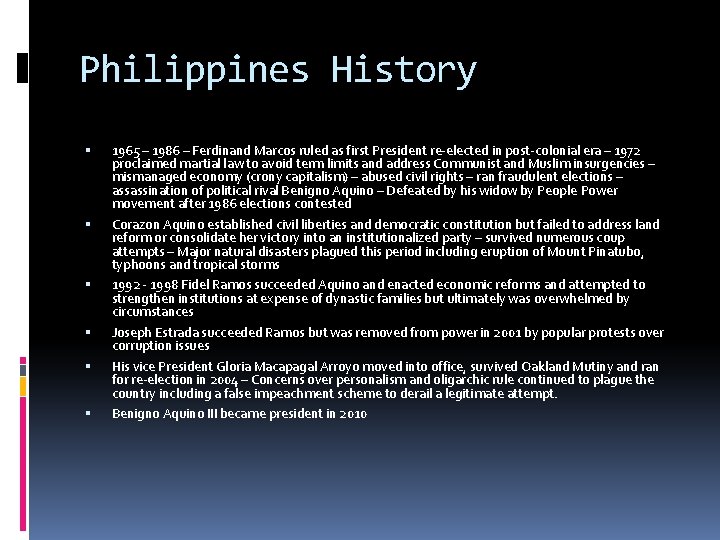 Philippines History

▪ 1965 – 1986 – Ferdinand Marcos ruled as first President re-elected in post-colonial era – 1972 proclaimed martial law to avoid term limits and address Communist and Muslim insurgencies – mismanaged economy (crony capitalism) – abused civil rights – ran fraudulent elections – assassination of political rival Benigno Aquino – Defeated by his widow by People Power movement after 1986 elections contested

▪ Corazon Aquino established civil liberties and democratic constitution but failed to address land reform or consolidate her victory into an institutionalized party – survived numerous coup attempts – Major natural disasters plagued this period including eruption of Mount Pinatubo, typhoons and tropical storms

▪ 1992 - 1998 Fidel Ramos succeeded Aquino and enacted economic reforms and attempted to strengthen institutions at expense of dynastic families but ultimately was overwhelmed by circumstances

▪ Joseph Estrada succeeded Ramos but was removed from power in 2001 by popular protests over corruption issues

▪ His vice President Gloria Macapagal Arroyo moved into office, survived Oakland Mutiny and ran for re-election in 2004 – Concerns over personalism and oligarchic rule continued to plague the country including a false impeachment scheme to derail a legitimate attempt.

▪ Benigno Aquino III became president in 2010